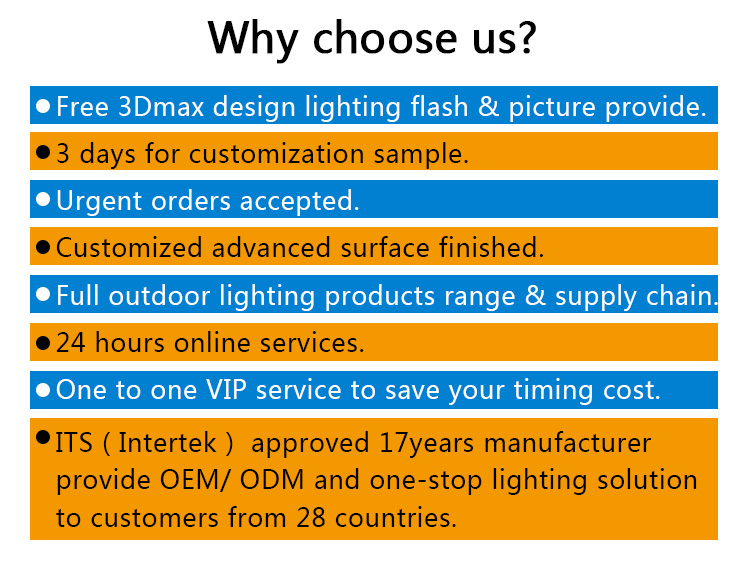 Why choose us?

● Free 3Dmax design lighting flash & picture provide.

● 3 days for customization sample.

● Urgent orders accepted.

● Customized advanced surface finished.

● Full outdoor lighting products range & supply chain.

● 24 hours online services.

● One to one VIP service to save your timing cost.

● ITS ( Intertek ) approved 17years manufacturer provide OEM/ ODM and one-stop lighting solution to customers from 28 countries.